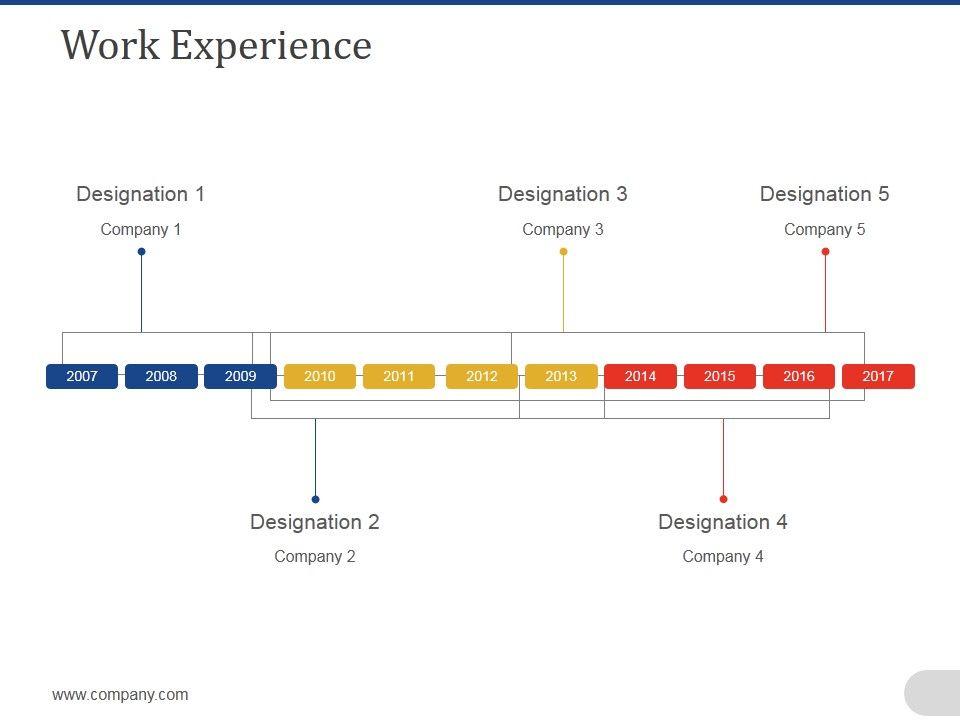 Work Experience

Designation 1
Company 1

Designation 3
Company 3

Designation 5
Company 5

2007 2008 2009 2010 2011 2012 2013 2014 2015 2016 2017

Designation 2
Company 2

Designation 4
Company 4

www.company.com